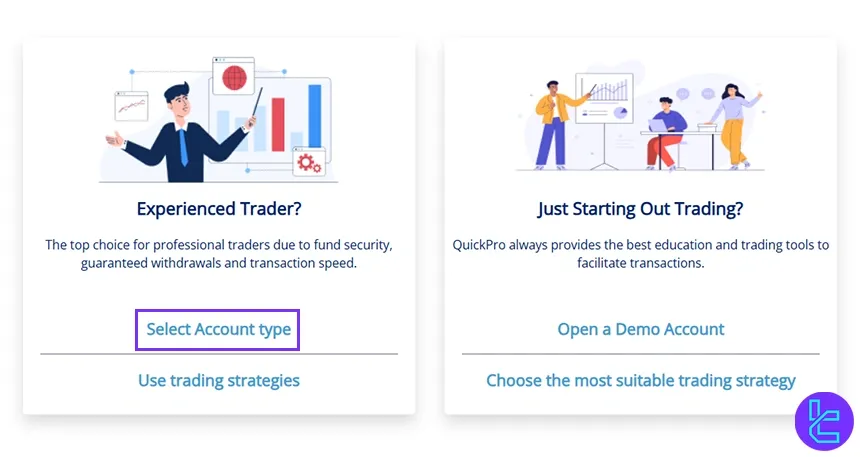 Experienced Trader?

The top choice for professional traders due to fund security, guaranteed withdrawals and transaction speed.

Select Account type

Use trading strategies

Just Starting Out Trading?

QuickPro always provides the best education and trading tools to facilitate transactions.

Open a Demo Account

Choose the most suitable trading strategy